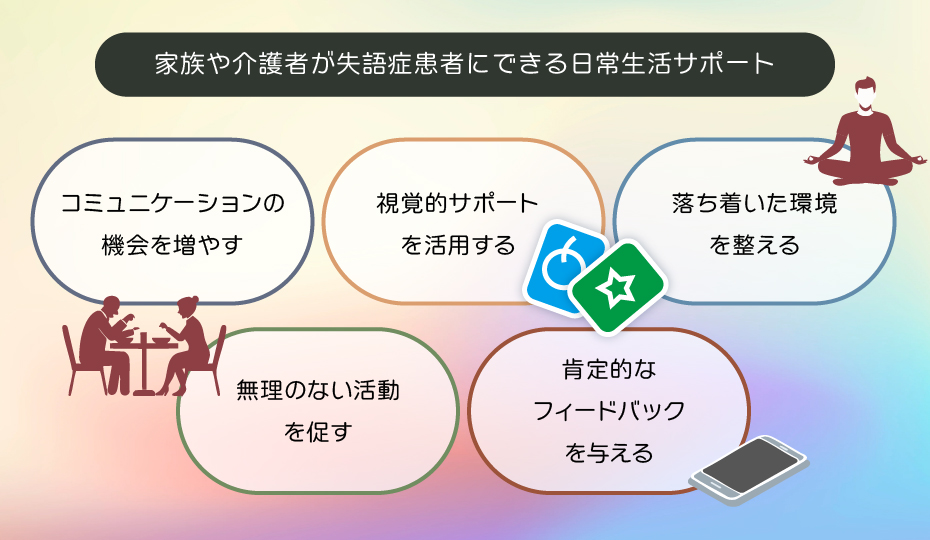 家族や介護者が失語症患者にできる日常生活サポート

コミュニケーションの機会を増やす

視覚的サポートを活用する

落ち着いた環境を整える

無理のない活動を促す

肯定的なフィードバックを与える